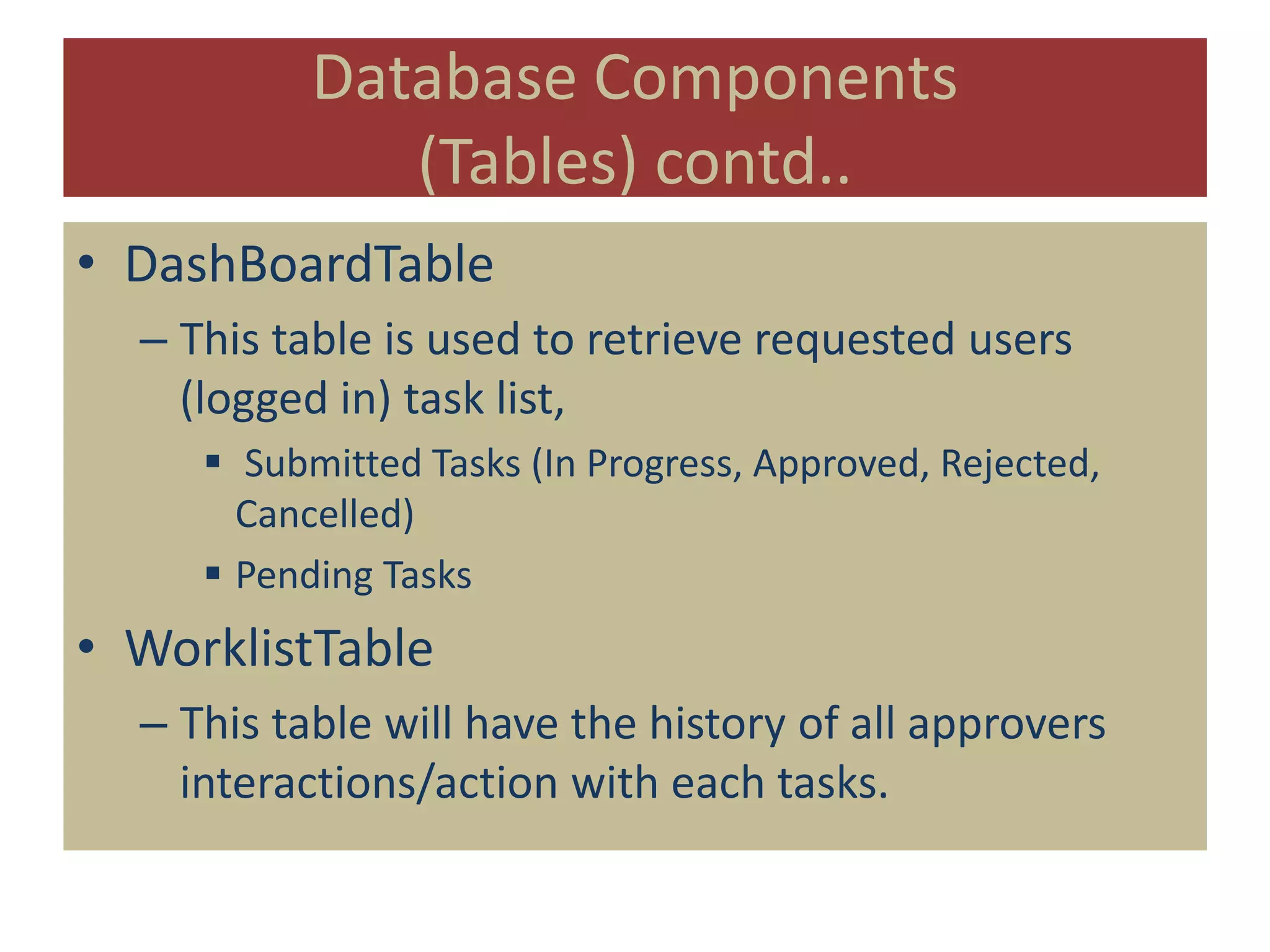 Database Components (Tables) contd..

• DashBoardTable
– This table is used to retrieve requested users (logged in) task list,
▪ Submitted Tasks (In Progress, Approved, Rejected, Cancelled)
▪ Pending Tasks
• WorklistTable
– This table will have the history of all approvers interactions/action with each tasks.